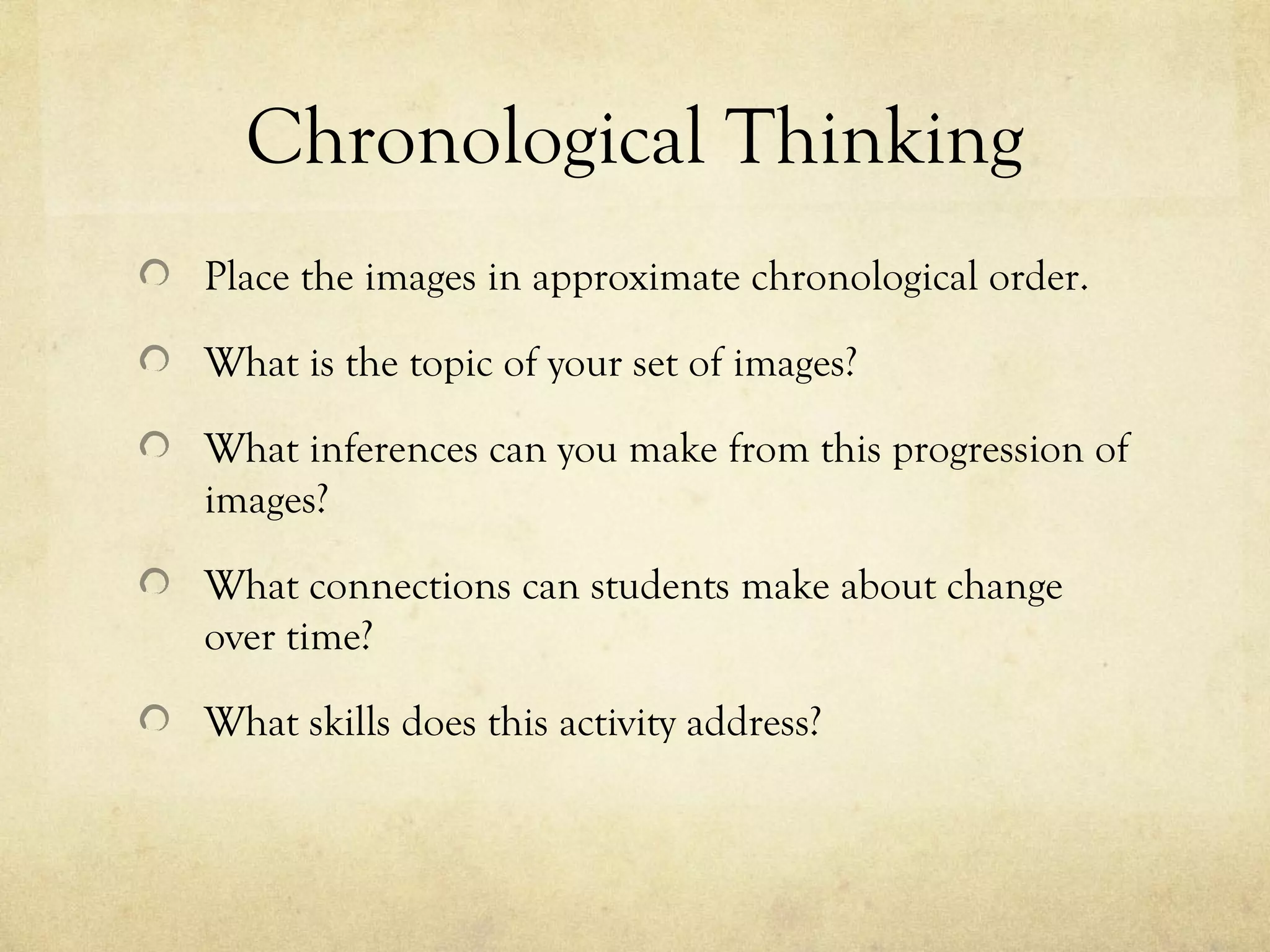 Chronological Thinking

Place the images in approximate chronological order.

What is the topic of your set of images?

What inferences can you make from this progression of images?

What connections can students make about change over time?

What skills does this activity address?